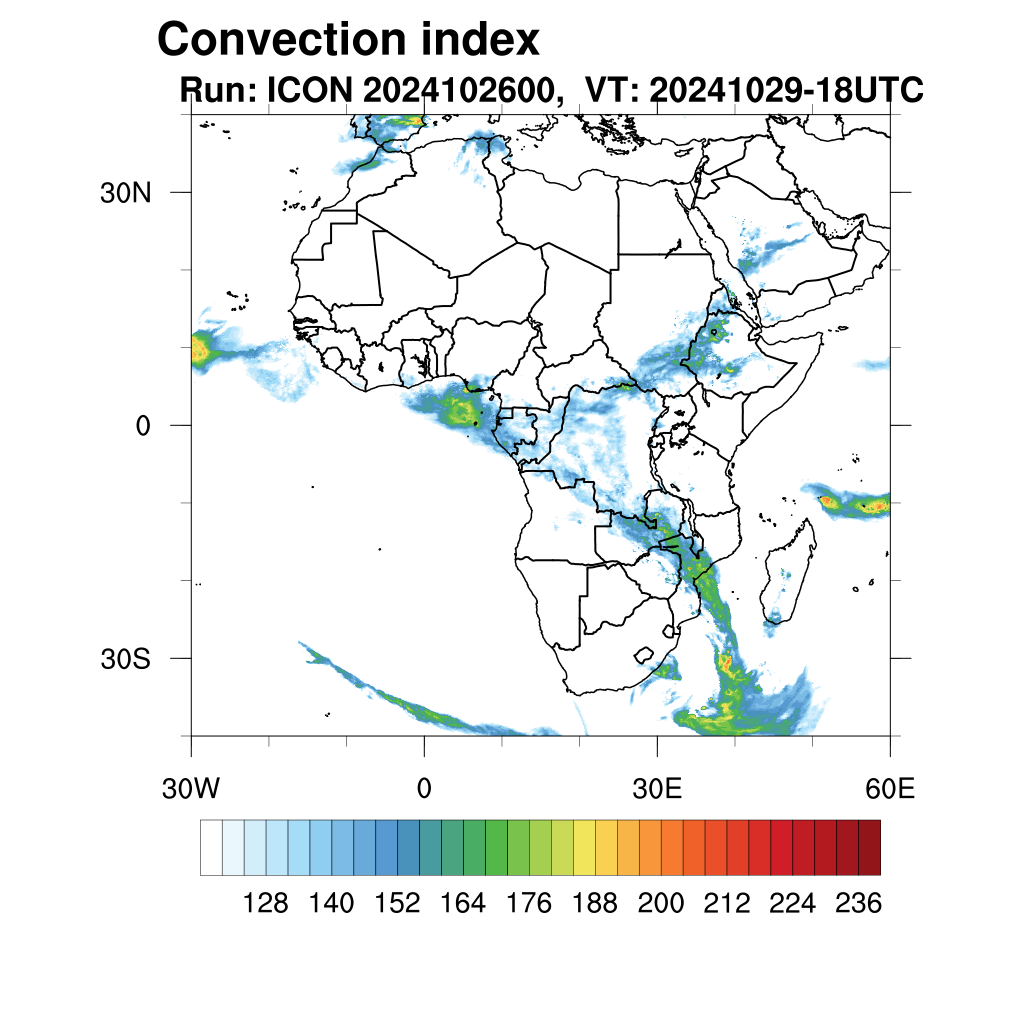 Convection index
Run: ICON 2024102600, VT: 20241029-18UTC

30N
0
30S

30W
0
30E
60E

128 140 152 164 176 188 200 212 224 236